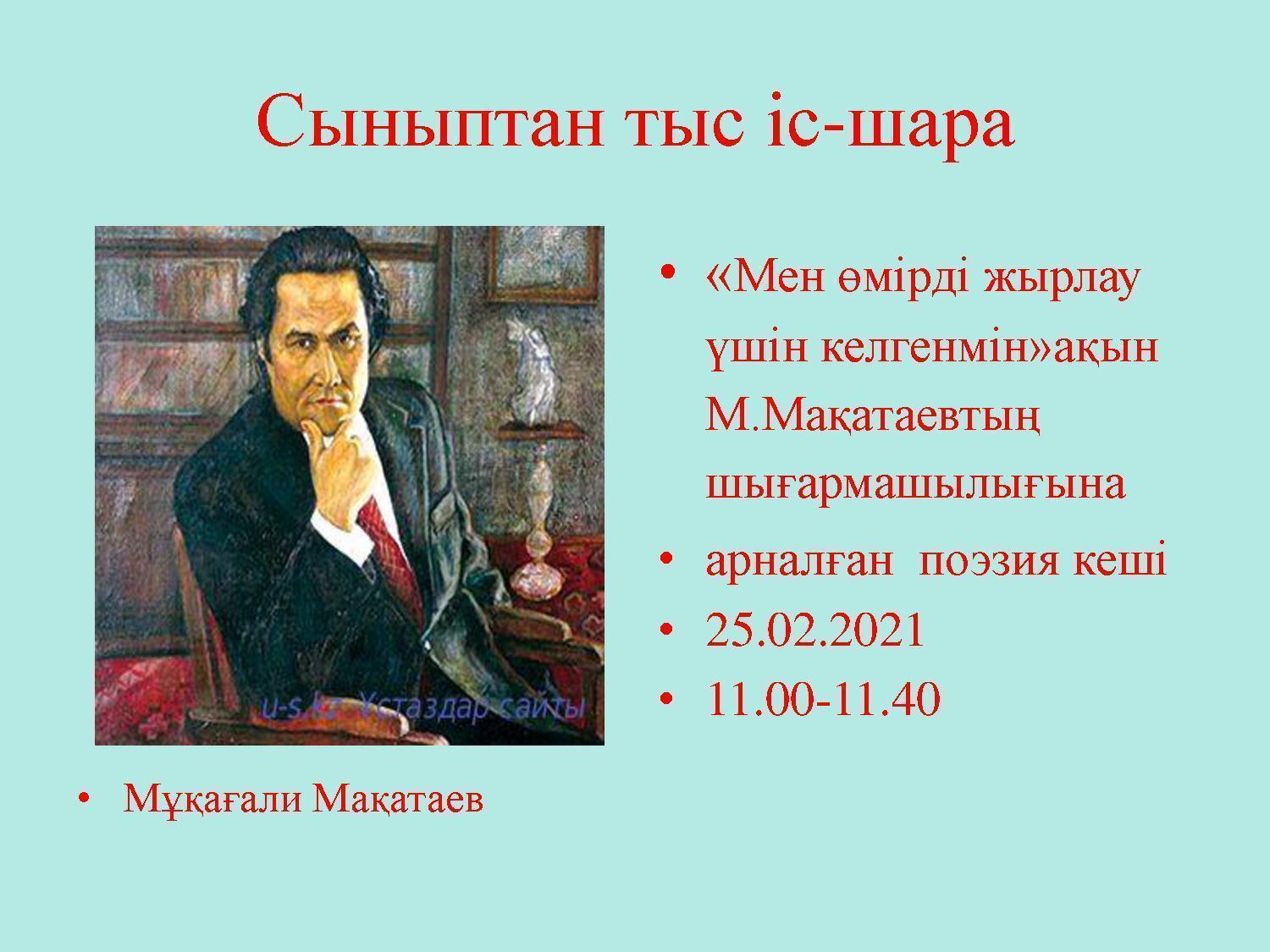 Сыныптан тыс іс-шара

u-s.kz Ұстаздар сайты

• Мұқағали Мақатаев

• «Мен өмірді жырлау үшін келгенмін»ақын М.Мақатаевтың шығармашылығына

• арналған поэзия кеші

• 25.02.2021

• 11.00-11.40